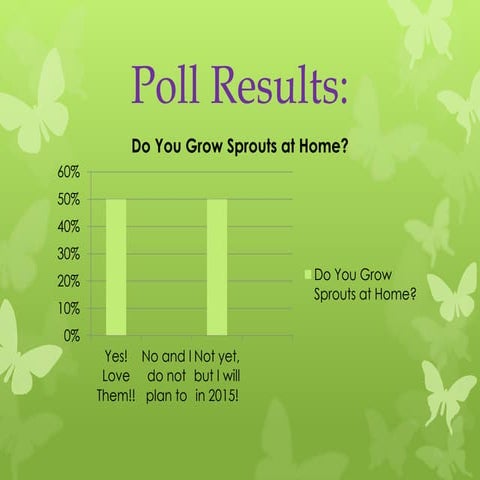 Poll Results:

Do You Grow Sprouts at Home?

60%
50%
40%
30%
20%
10%
0%

Yes! Love Them!!

No and I do not plan to

Not yet, but I will in 2015!

Do You Grow Sprouts at Home?